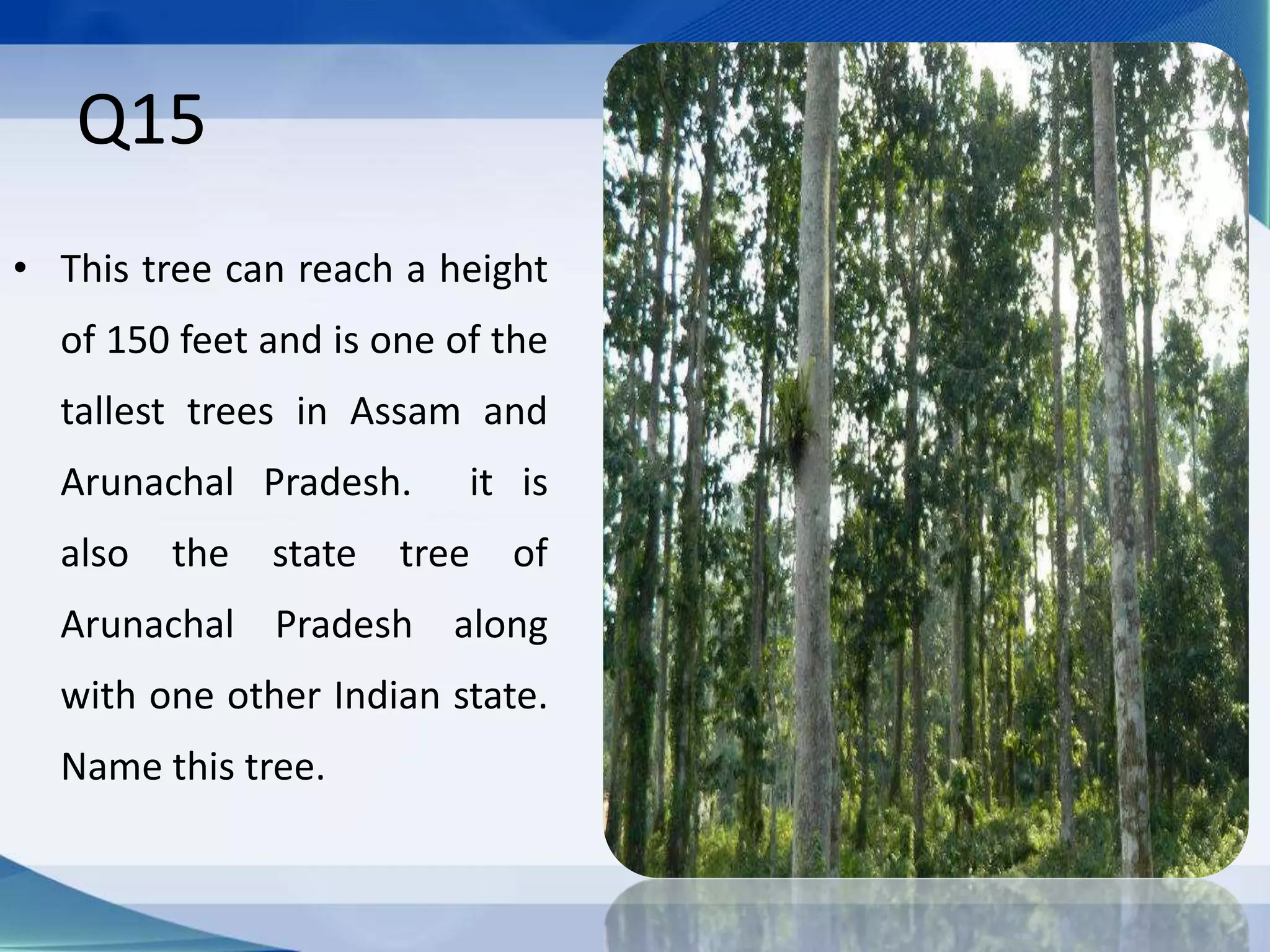 Q15

• This tree can reach a height of 150 feet and is one of the tallest trees in Assam and Arunachal Pradesh. it is also the state tree of Arunachal Pradesh along with one other Indian state. Name this tree.